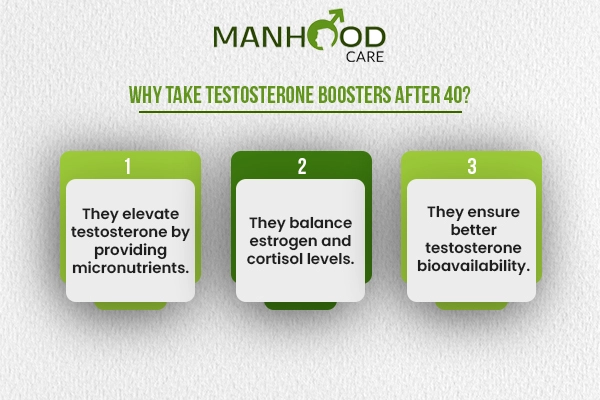 MANHOOD
CARE

WHY TAKE TESTOSTERONE BOOSTERS AFTER 40?

1

They elevate testosterone by providing micronutrients.

2

They balance estrogen and cortisol levels.

3

They ensure better testosterone bioavailability.